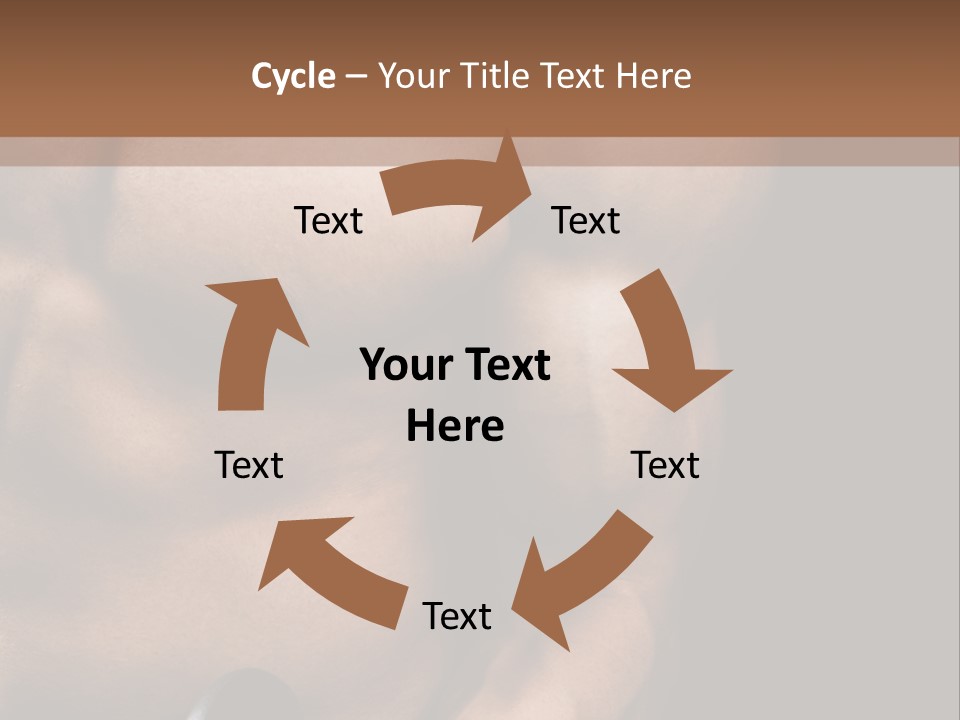 Cycle – Your Title Text Here

Text

Text

Your Text Here

Text

Text

Text